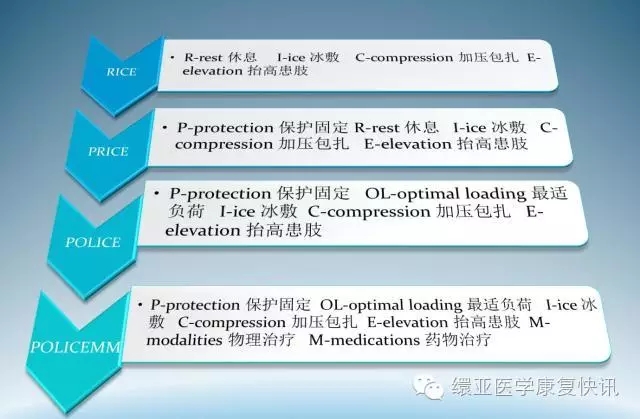 RICE

• R-rest 休息 I-ice 冰敷 C-compression 加压包扎 E-elevation 抬高患肢

PRICE

• P-protection 保护固定 R-rest 休息 I-ice 冰敷 C-compression 加压包扎 E-elevation 抬高患肢

POLICE

• P-protection 保护固定 OL-optimal loading 最适负荷 I-ice 冰敷 C-compression 加压包扎 E-elevation 抬高患肢

POLICEMM

• P-protection 保护固定 OL-optimal loading 最适负荷 I-ice 冰敷 C-compression 加压包扎 E-elevation 抬高患肢 M-modalities 物理治疗 M-medications 药物治疗

缳亚医学康复快讯